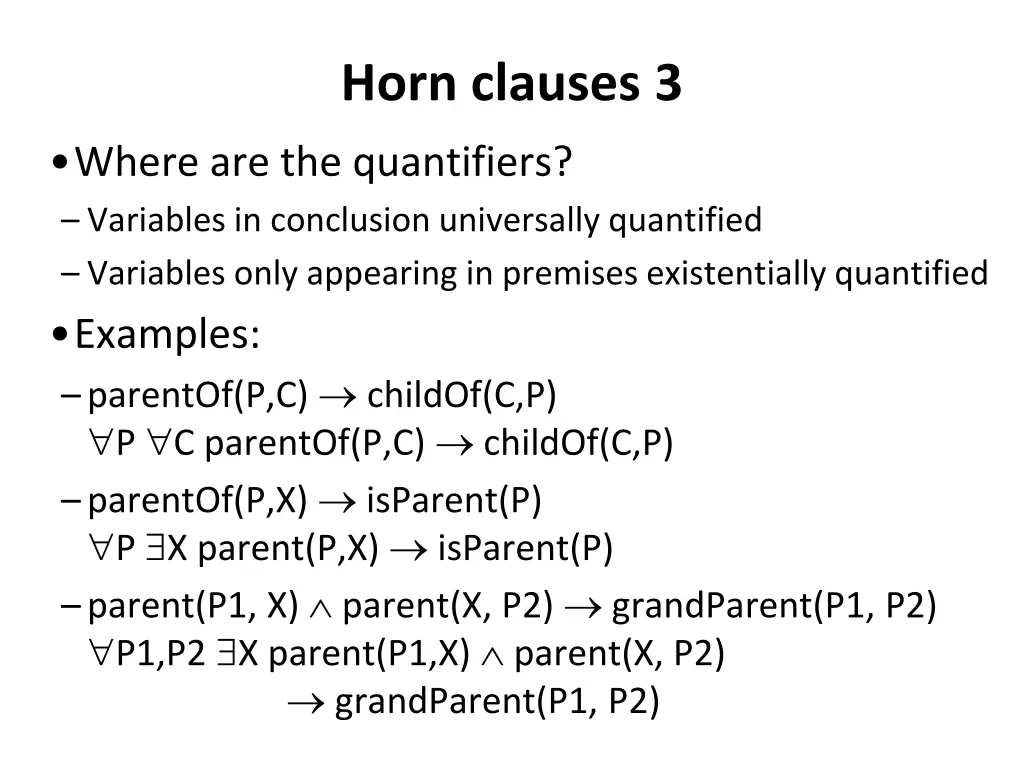 Horn clauses 3

• Where are the quantifiers?

– Variables in conclusion universally quantified

– Variables only appearing in premises existentially quantified

• Examples:

– parentOf(P,C) $\rightarrow$ childOf(C,P)
$\forall$P $\forall$C parentOf(P,C) $\rightarrow$ childOf(C,P)

– parentOf(P,X) $\rightarrow$ isParent(P)
$\forall$P $\exists$X parent(P,X) $\rightarrow$ isParent(P)

– parent(P1, X) $\wedge$ parent(X, P2) $\rightarrow$ grandParent(P1, P2)
$\forall$P1,P2 $\exists$X parent(P1,X) $\wedge$ parent(X, P2) $\rightarrow$ grandParent(P1, P2)